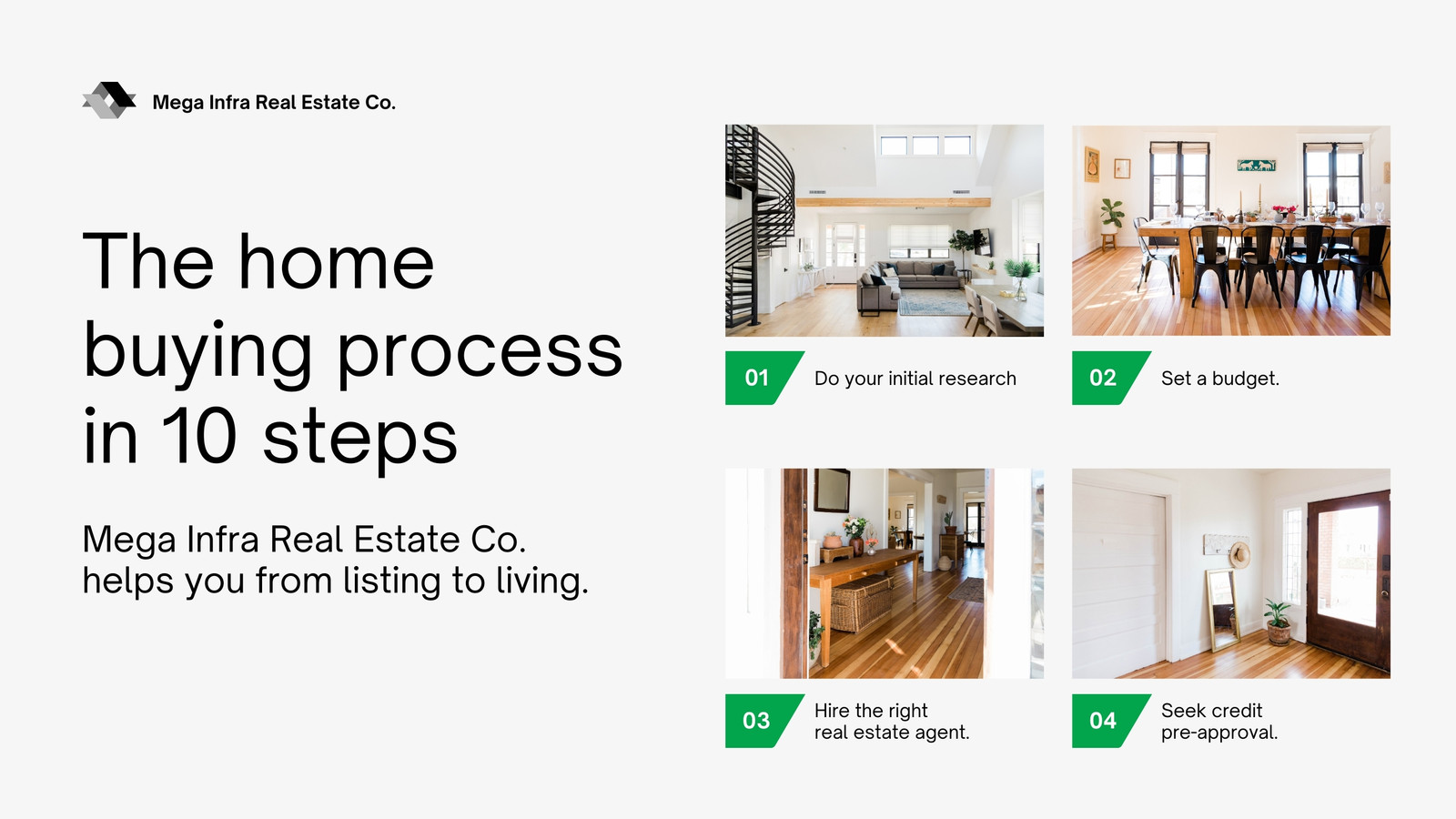 Mega Infra Real Estate Co.

The home buying process in 10 steps

Mega Infra Real Estate Co. helps you from listing to living.

01 Do your initial research

02 Set a budget.

03 Hire the right real estate agent.

04 Seek credit pre-approval.